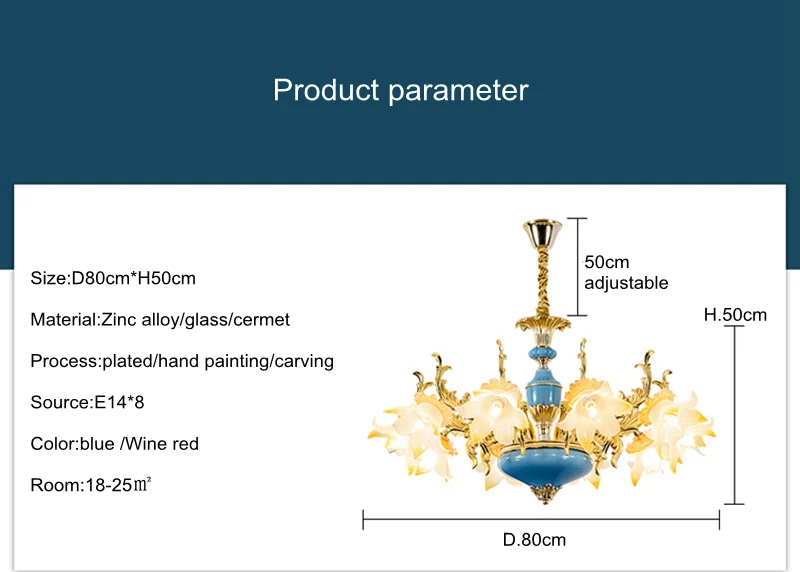 Product parameter

Size:D80cm*H50cm

Material:Zinc alloy/glass/cermet

Process:plated/hand painting/carving

Source:E14*8

Color:blue /Wine red

Room:18-25㎡

50cm adjustable

H.50cm

D.80cm